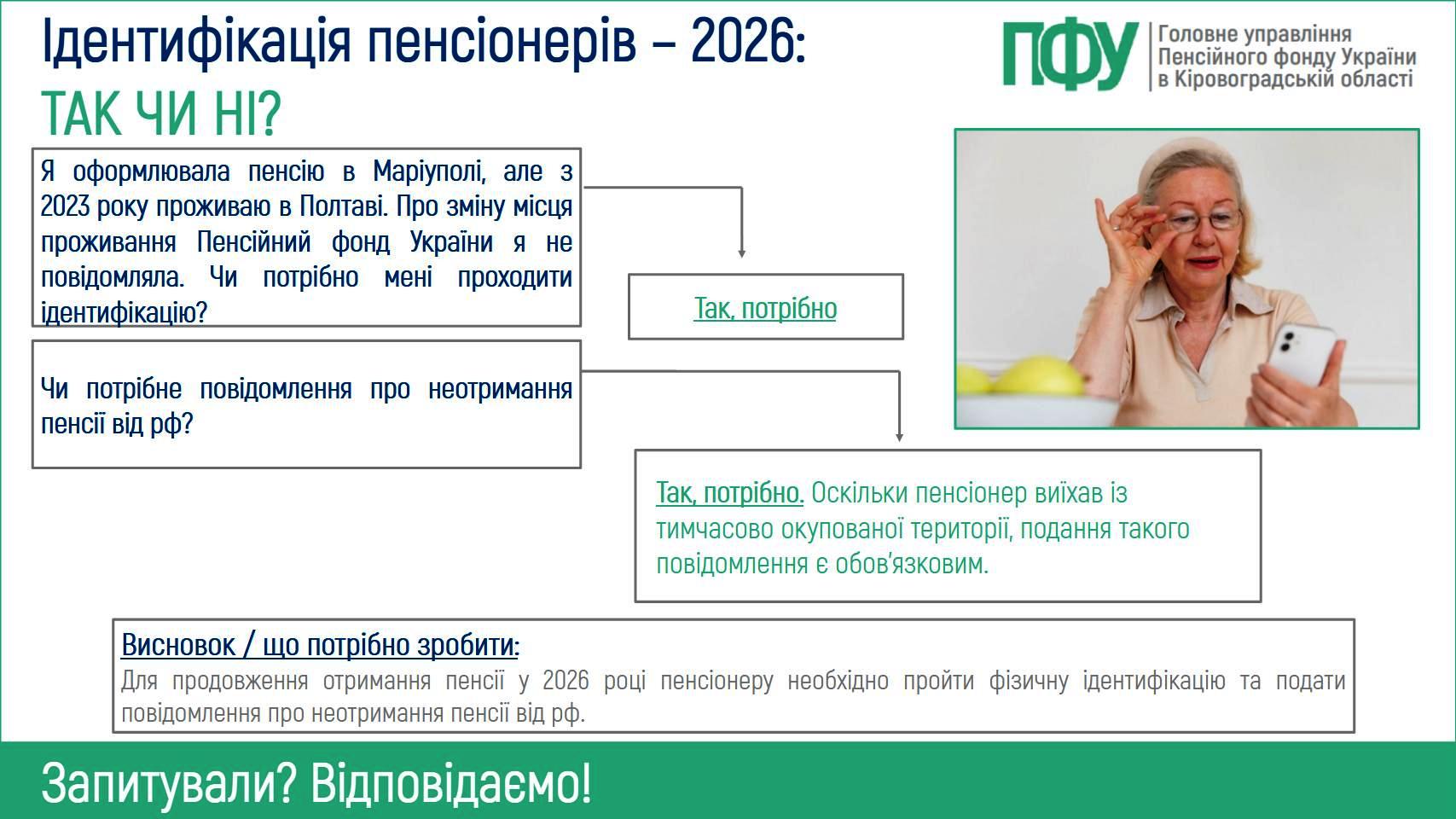 Ідентифікація пенсіонерів – 2026:
ТАК ЧИ НІ?

ПФУ Головне управління Пенсійного фонду України в Кіровоградській області

Я оформлювала пенсію в Маріуполі, але з 2023 року проживаю в Полтаві. Про зміну місця проживання Пенсійний фонд України я не повідомляла. Чи потрібно мені проходити ідентифікацію?

Так, потрібно

Чи потрібне повідомлення про неотримання пенсії від рф?

Так, потрібно. Оскільки пенсіонер виїхав із тимчасово окупованої території, подання такого повідомлення є обов'язковим.

Висновок / що потрібно зробити:
Для продовження отримання пенсії у 2026 році пенсіонеру необхідно пройти фізичну ідентифікацію та подати повідомлення про неотримання пенсії від рф.

Запитували? Відповідаємо!